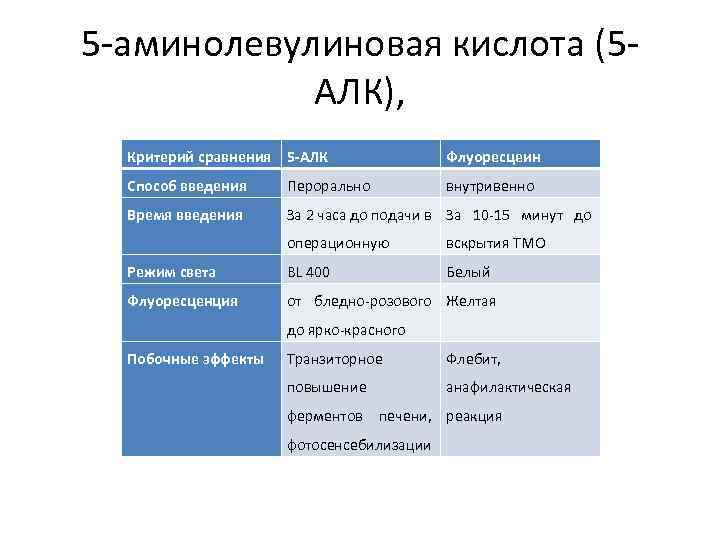 5-аминолевулиновая кислота (5-АЛК),

| Критерий сравнения | 5-АЛК | Флуоресцеин |
|---|---|---|
| Способ введения | Перорально | внутривенно |
| Время введения | За 2 часа до подачи в операционную | За 10-15 минут до вскрытия ТМО |
| Режим света | BL 400 | Белый |
| Флуоресценция | от бледно-розового до ярко-красного | Желтая |
| Побочные эффекты | Транзиторное повышение ферментов печени, фотосенсебилизации | Флебит, анафилактическая реакция |